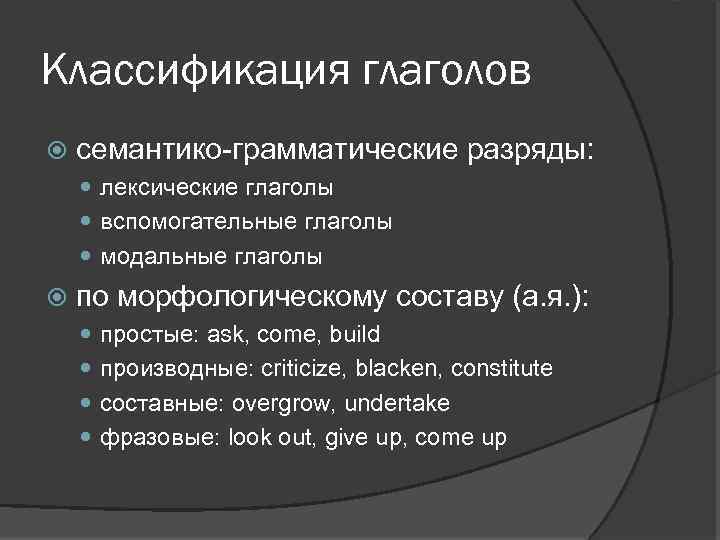 Классификация глаголов

семантико-грамматические разряды:

лексические глаголы

вспомогательные глаголы

модальные глаголы

по морфологическому составу (а.я.):

простые: ask, come, build

производные: criticize, blacken, constitute

составные: overgrow, undertake

фразовые: look out, give up, come up